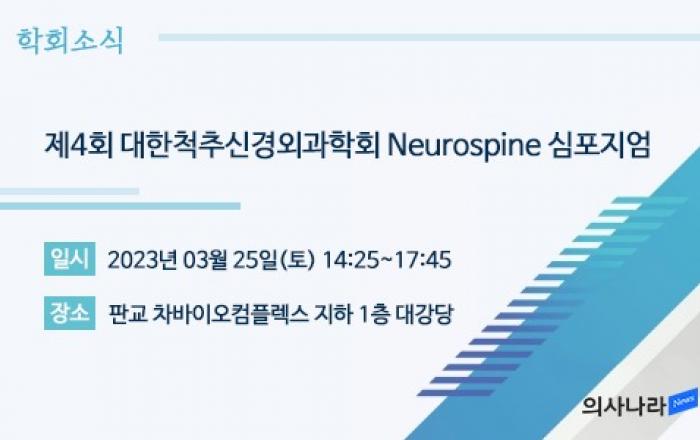 학회소식

제4회 대한척추신경외과학회 Neurospine 심포지엄

일시 2023년 03월 25일(토) 14:25~17:45

장소 판교 차바이오컴플렉스 지하 1층 대강당

의사나라 News